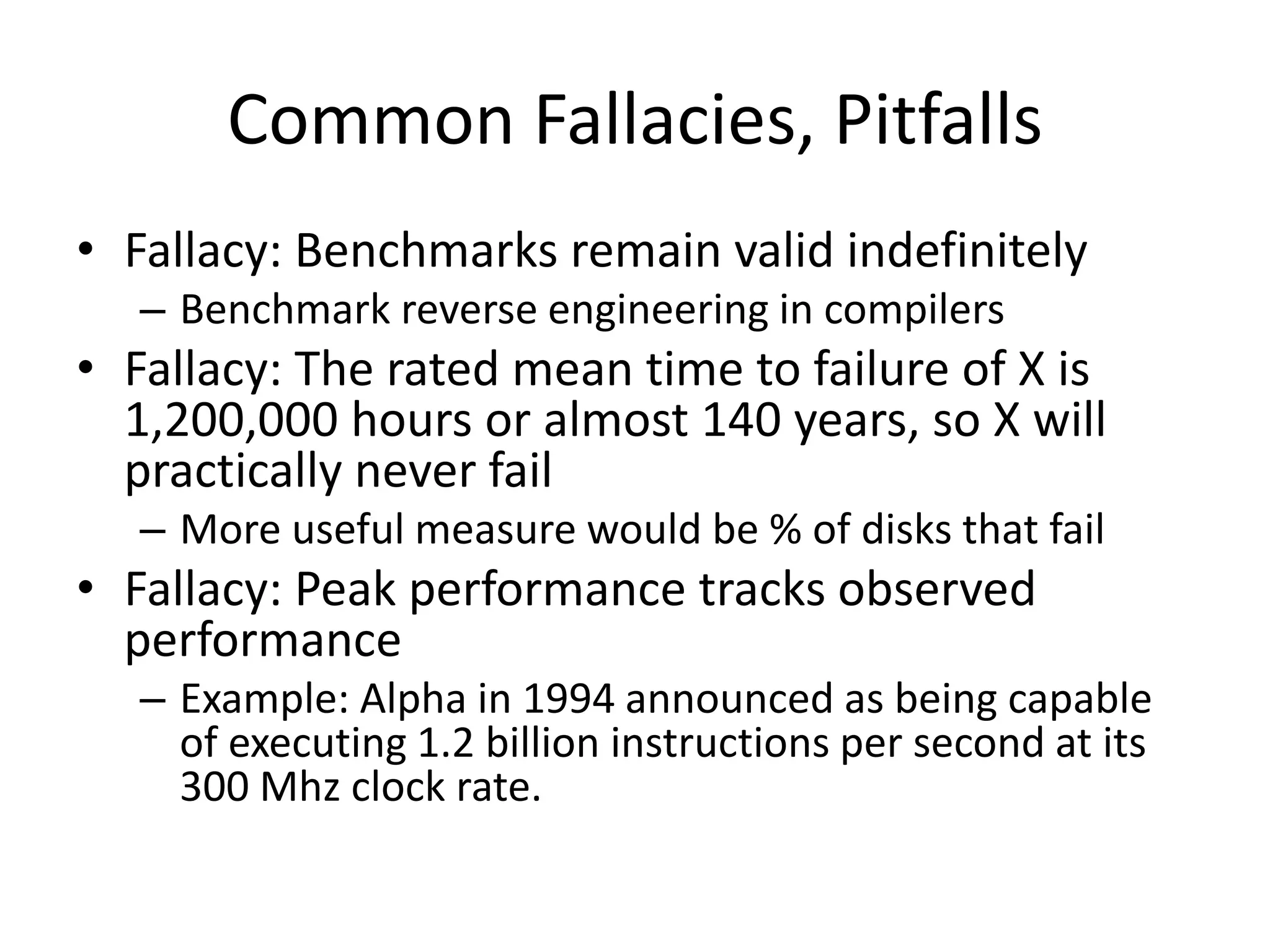 Common Fallacies, Pitfalls

• Fallacy: Benchmarks remain valid indefinitely
  – Benchmark reverse engineering in compilers
• Fallacy: The rated mean time to failure of X is 1,200,000 hours or almost 140 years, so X will practically never fail
  – More useful measure would be % of disks that fail
• Fallacy: Peak performance tracks observed performance
  – Example: Alpha in 1994 announced as being capable of executing 1.2 billion instructions per second at its 300 Mhz clock rate.